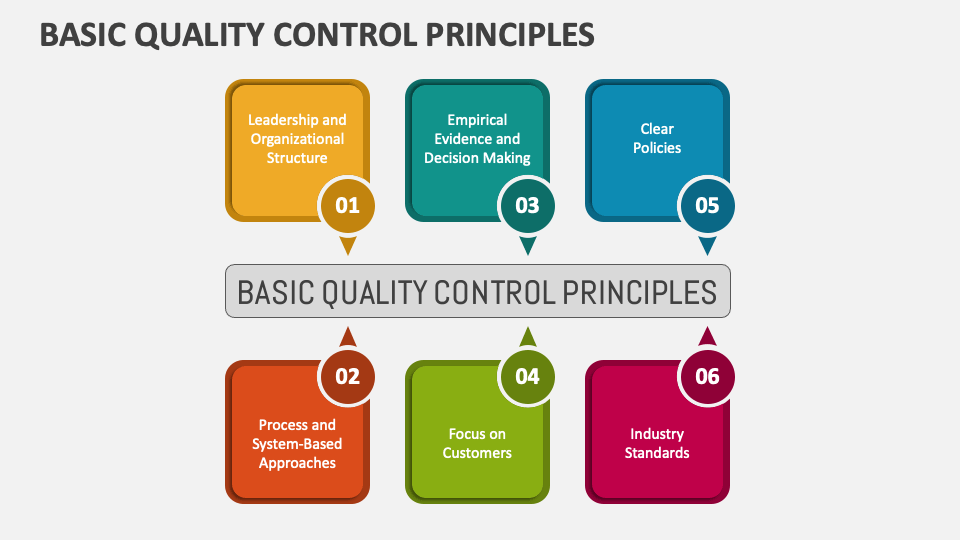 BASIC QUALITY CONTROL PRINCIPLES

Leadership and Organizational Structure

01

Empirical Evidence and Decision Making

03

Clear Policies

05

BASIC QUALITY CONTROL PRINCIPLES

02

Process and System-Based Approaches

04

Focus on Customers

06

Industry Standards